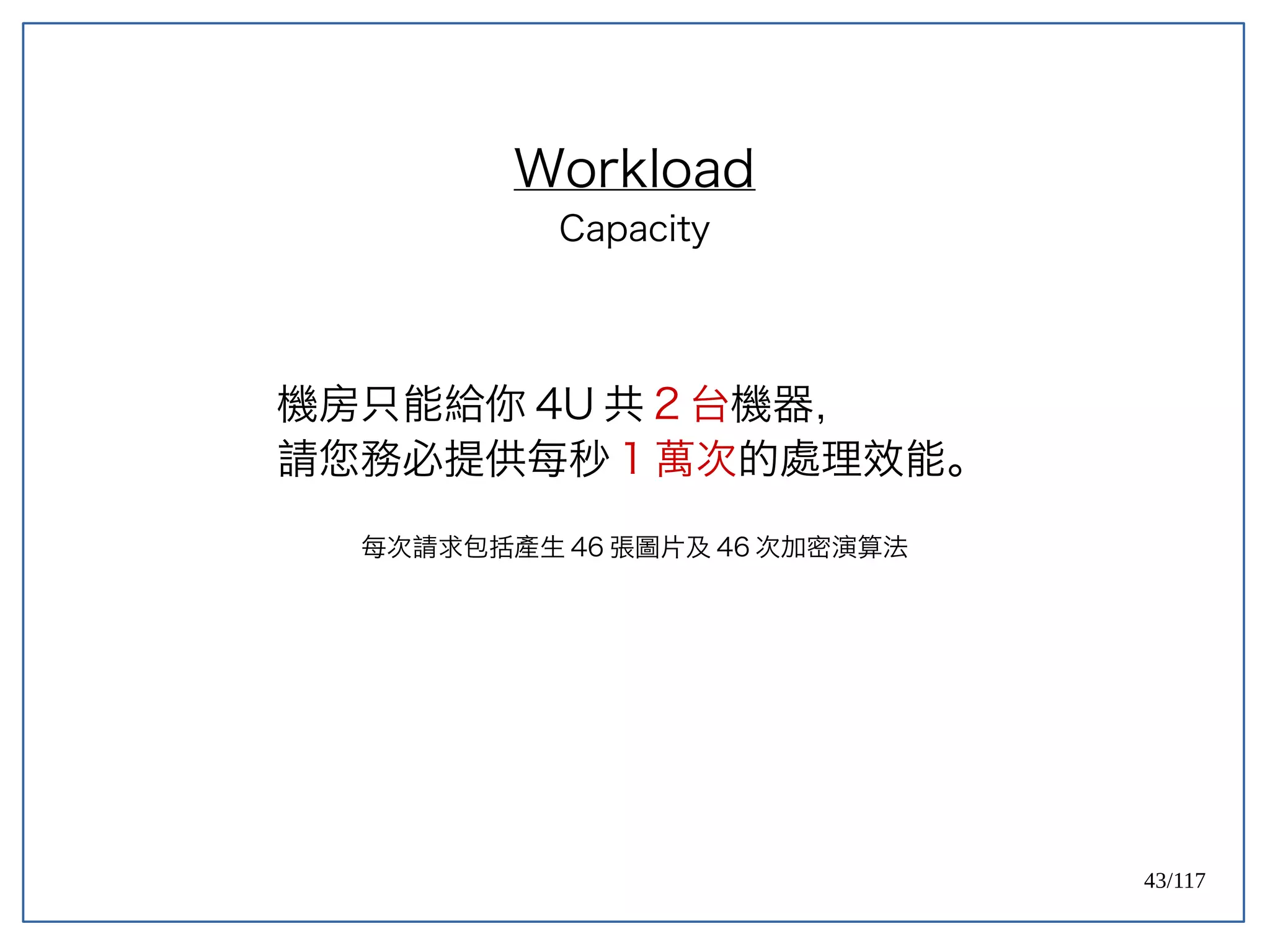 Workload

Capacity

機房只能給你 4U 共 2 台機器,
請您務必提供每秒 1 萬次的處理效能。

每次請求包括產生 46 張圖片及 46 次加密演算法

43/117